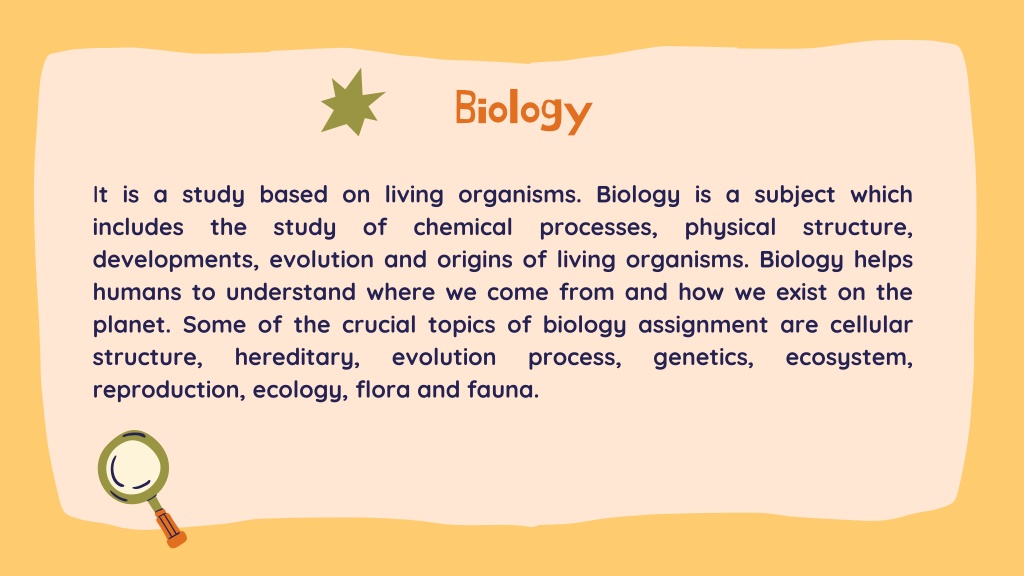 Biology

It is a study based on living organisms. Biology is a subject which includes the study of chemical processes, physical structure, developments, evolution and origins of living organisms. Biology helps humans to understand where we come from and how we exist on the planet. Some of the crucial topics of biology assignment are cellular structure, hereditary, evolution process, genetics, ecosystem, reproduction, ecology, flora and fauna.